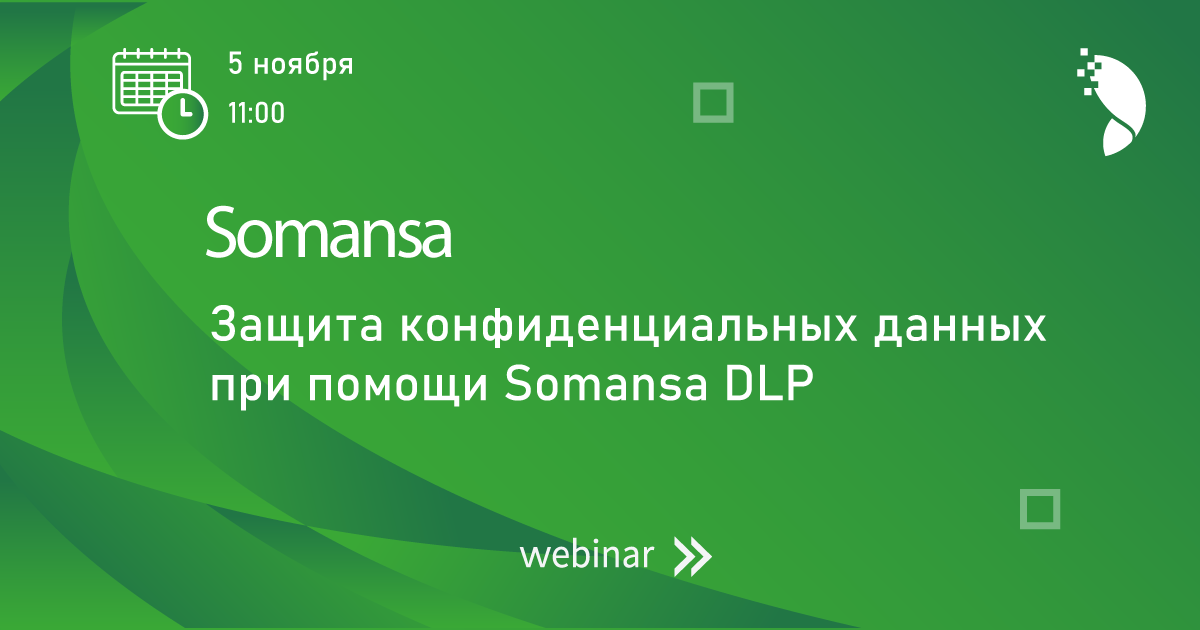 5 ноября
11:00

Somansa

Защита конфиденциальных данных при помощи Somansa DLP

webinar